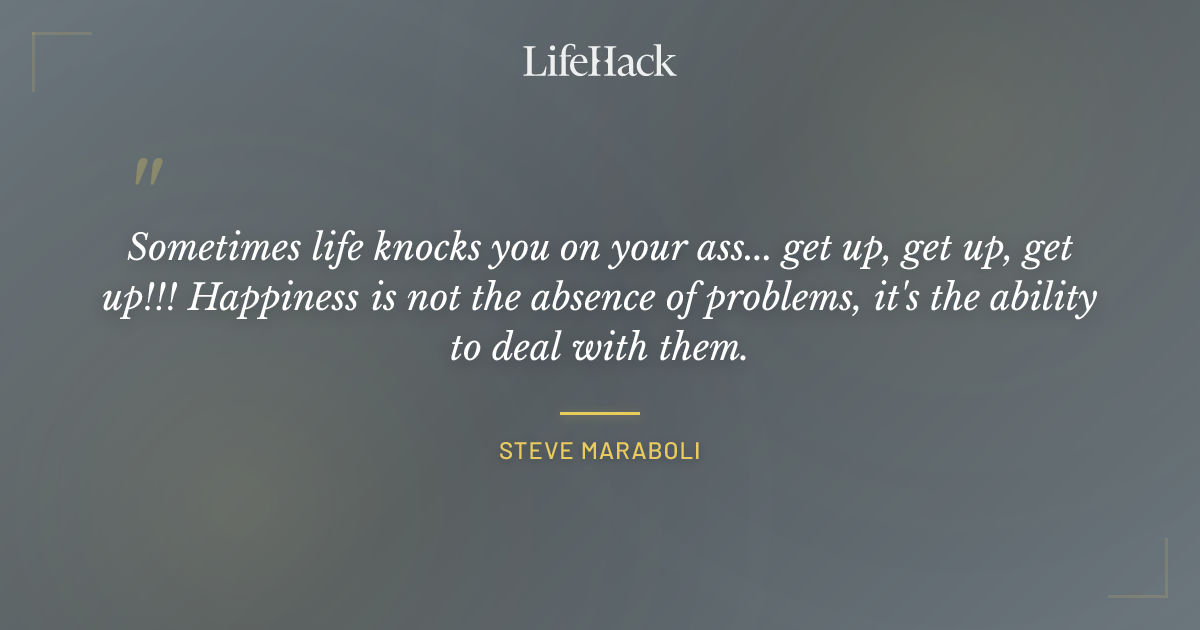 LifeHack

"

Sometimes life knocks you on your ass... get up, get up, get up!!! Happiness is not the absence of problems, it's the ability to deal with them.

STEVE MARABOLI